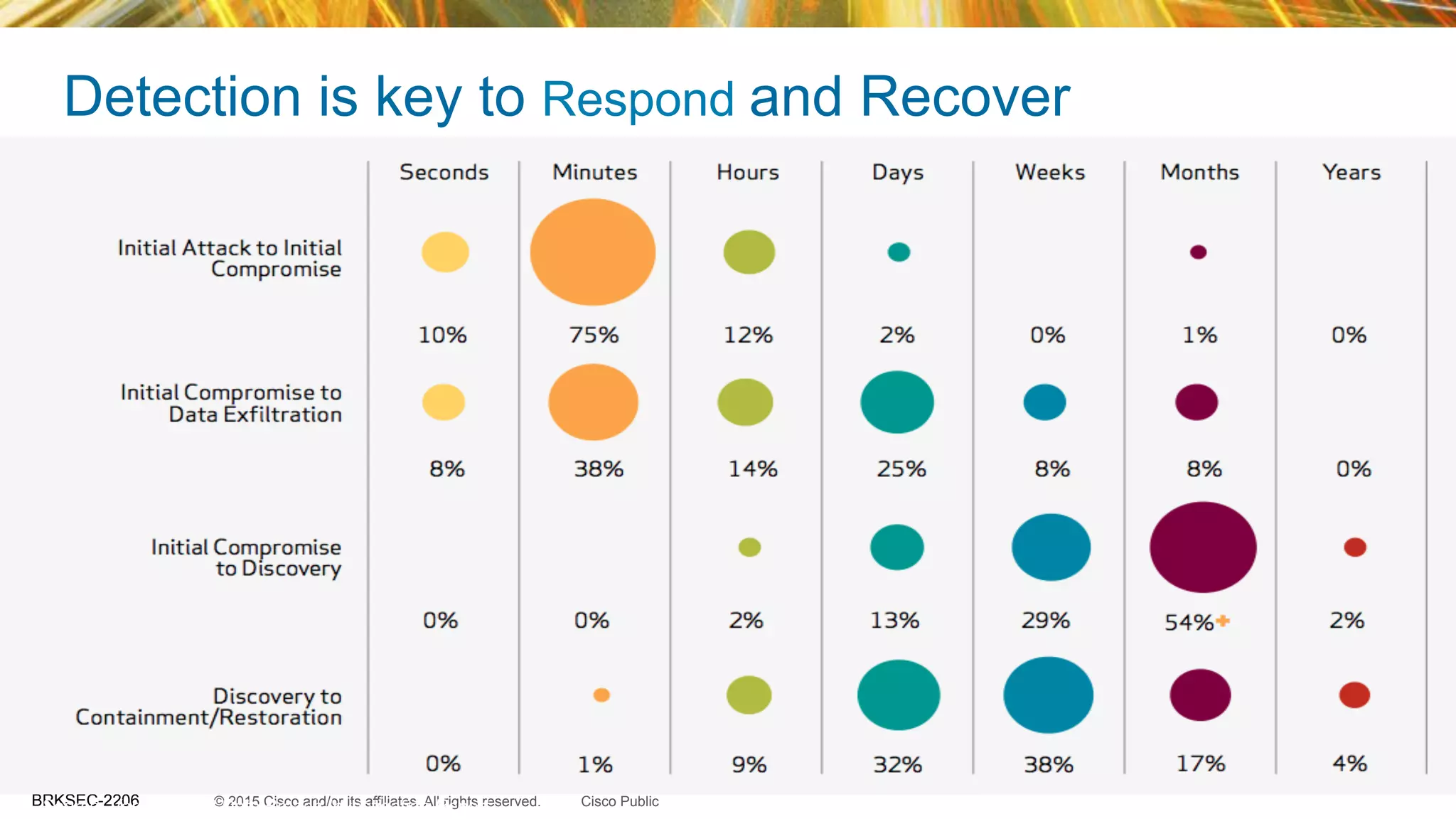 Detection is key to Respond and Recover

| | Seconds | Minutes | Hours | Days | Weeks | Months | Years |
|---|---|---|---|---|---|---|---|
| Initial Attack to Initial Compromise | 10% | 75% | 12% | 2% | 0% | 1% | 0% |
| Initial Compromise to Data Exfiltration | 8% | 38% | 14% | 25% | 8% | 8% | 0% |
| Initial Compromise to Discovery | 0% | 0% | 2% | 13% | 29% | 54%+ | 2% |
| Discovery to Containment/Restoration | 0% | 1% | 9% | 32% | 38% | 17% | 4% |

BRKSEC-2206 © 2015 Cisco and/or its affiliates. All rights reserved. Cisco Public